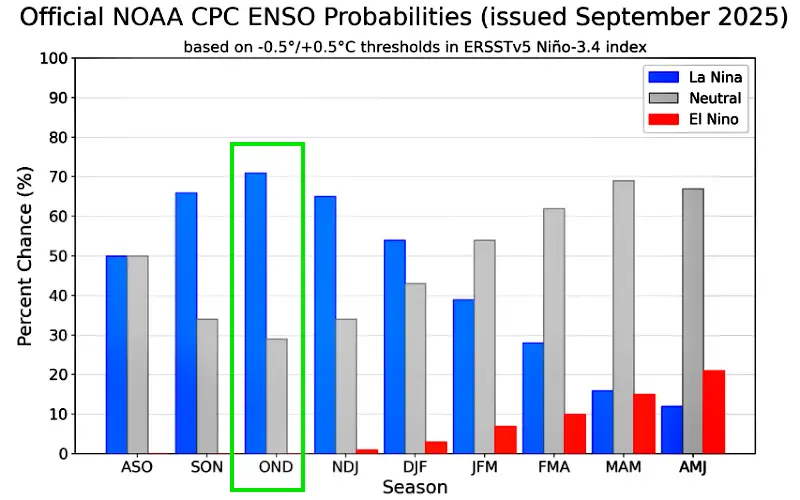 Official NOAA CPC ENSO Probabilities (issued September 2025)
based on -0.5°/+0.5°C thresholds in ERSSTv5 Niño-3.4 index

La Nina
Neutral
El Nino

Percent Chance (%)
100
90
80
70
60
50
40
30
20
10
0

ASO SON OND NDJ DJF JFM FMA MAM AMJ
Season